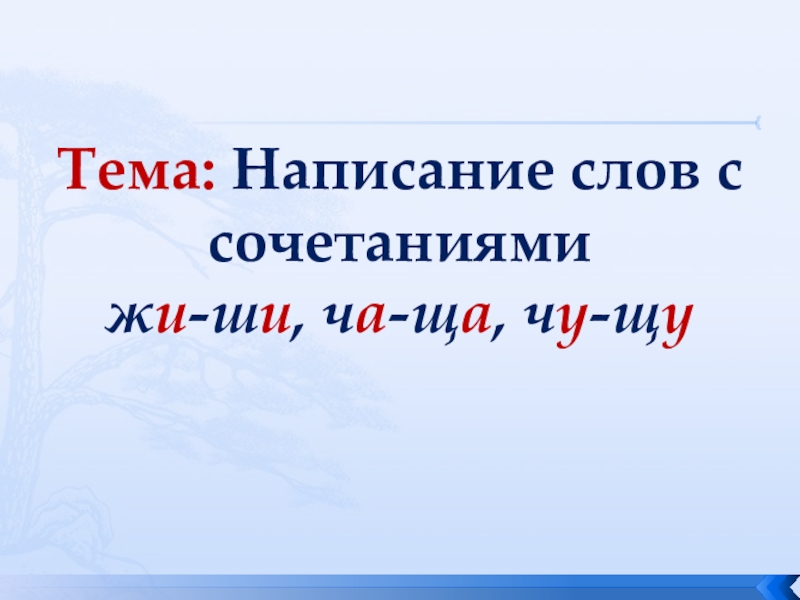 Тема: Написание слов с сочетаниями
жи-ши, ча-ща, чу-щу